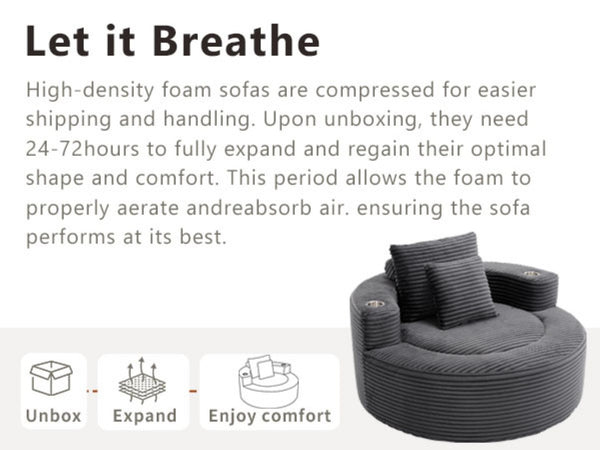 Let it Breathe

High-density foam sofas are compressed for easier shipping and handling. Upon unboxing, they need 24-72hours to fully expand and regain their optimal shape and comfort. This period allows the foam to properly aerate andreabsorb air. ensuring the sofa performs at its best.

Unbox

Expand

Enjoy comfort